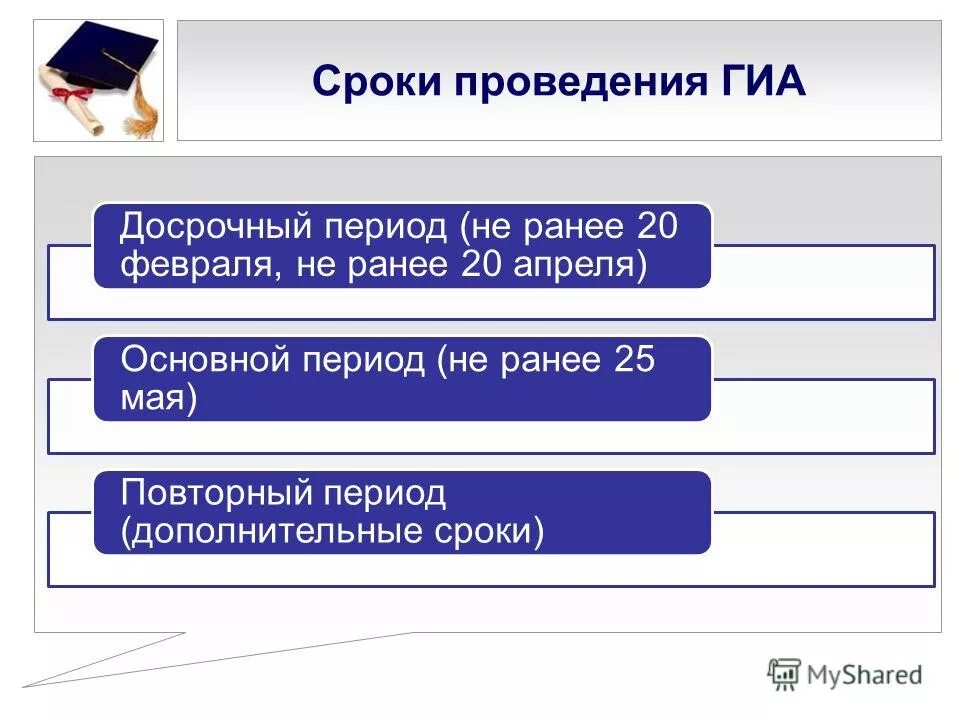 Сроки проведения ГИА

Досрочный период (не ранее 20 февраля, не ранее 20 апреля)

Основной период (не ранее 25 мая)

Повторный период (дополнительные сроки)

MyShared